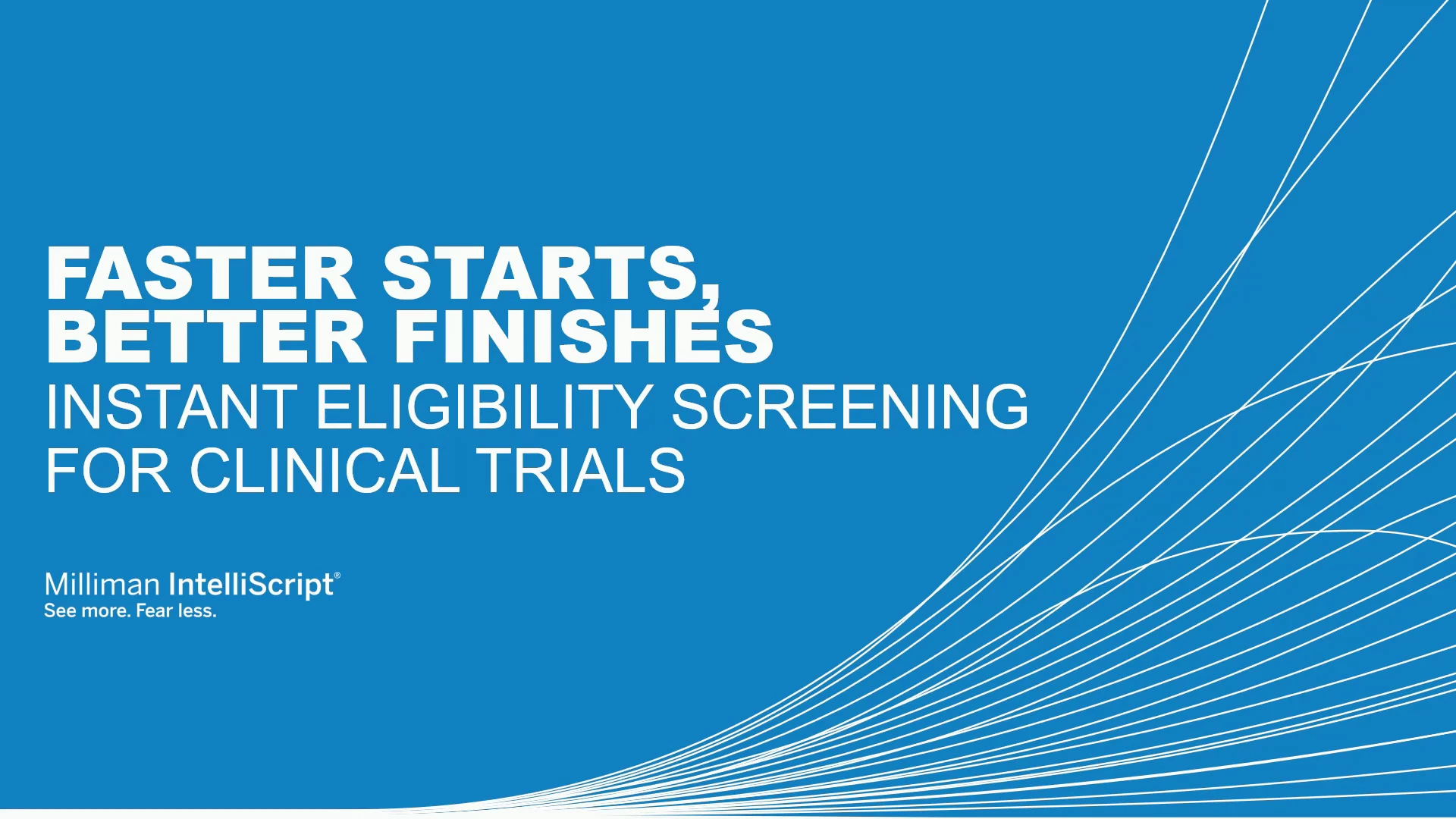 FASTER STARTS, BETTER FINISHES
INSTANT ELIGIBILITY SCREENING FOR CLINICAL TRIALS

Milliman IntelliScript®
See more. Fear less.